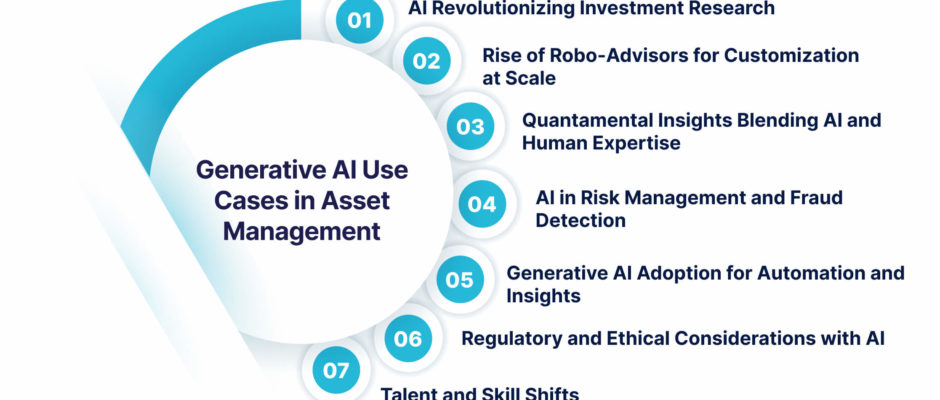 Generative AI Use Cases in Asset Management

01 AI Revolutionizing Investment Research

02 Rise of Robo-Advisors for Customization at Scale

03 Quantamental Insights Blending AI and Human Expertise

04 AI in Risk Management and Fraud Detection

05 Generative AI Adoption for Automation and Insights

06 Regulatory and Ethical Considerations with AI

07 Talent and Skill Shifts